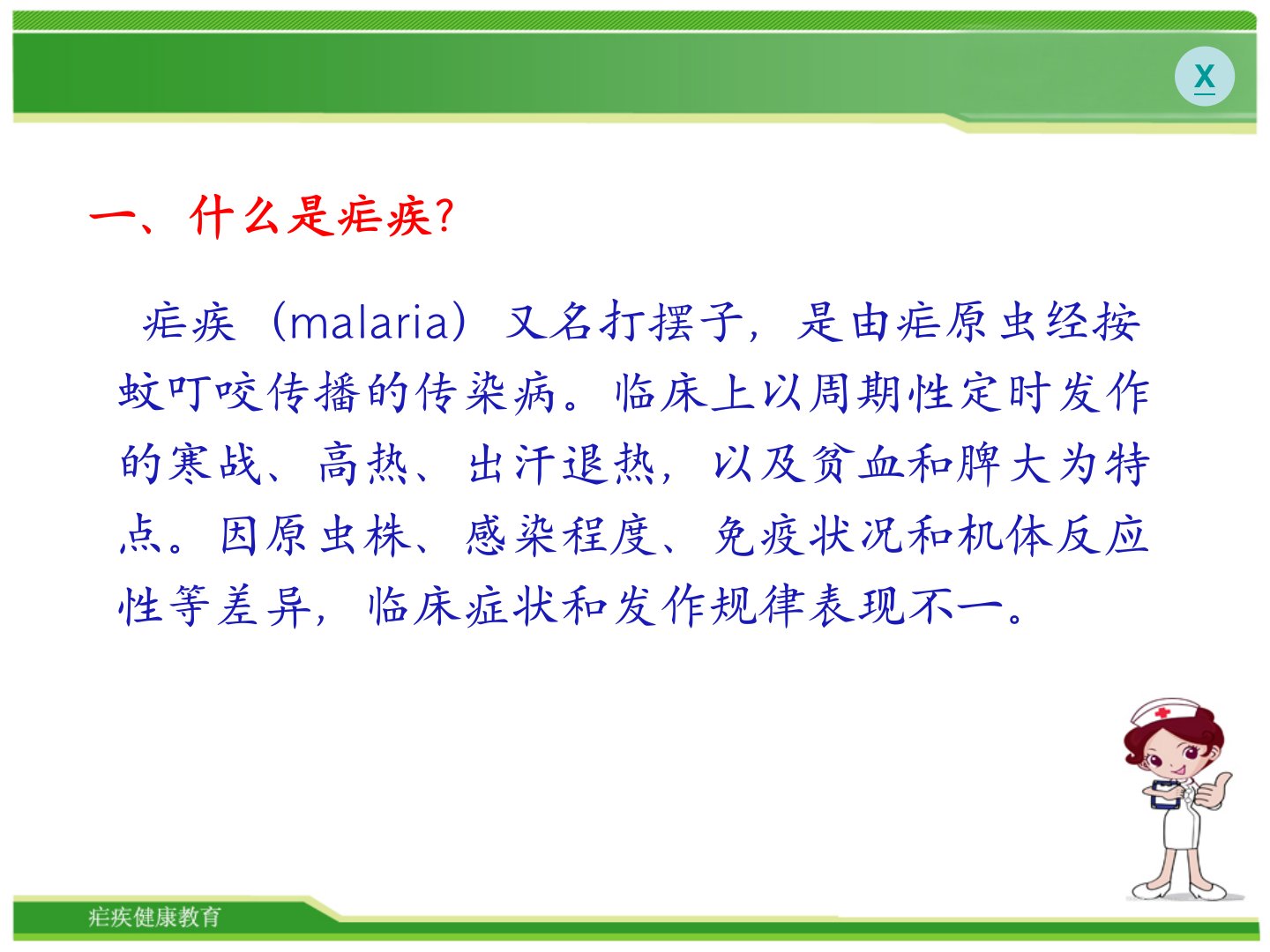 X

一、什么是疟疾?

疟疾（malaria）又名打摆子，是由疟原虫经按蚊叮咬传播的传染病。临床上以周期性定时发作的寒战、高热、出汗退热，以及贫血和脾大为特点。因原虫株、感染程度、免疫状况和机体反应性等差异，临床症状和发作规律表现不一。

疟疾健康教育